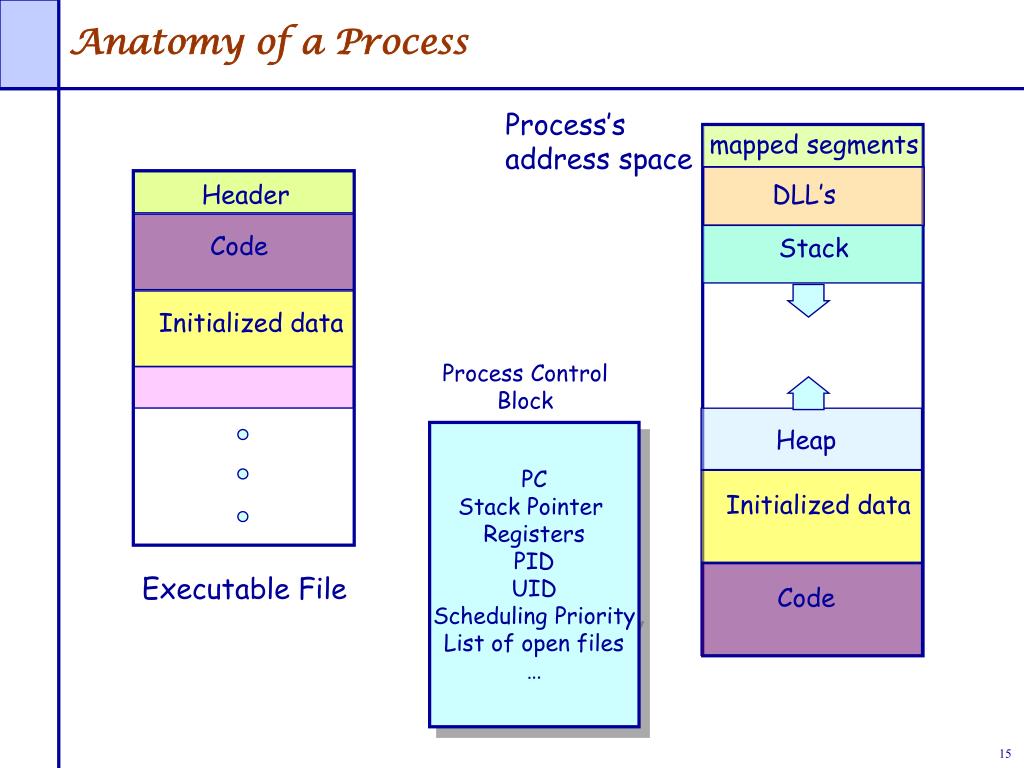 Anatomy of a Process

Header

Code

Initialized data

○

○

○

Executable File

Process Control Block

PC
Stack Pointer
Registers
PID
UID
Scheduling Priority
List of open files
…

Process's address space

mapped segments

DLL's

Stack

Heap

Initialized data

Code

15